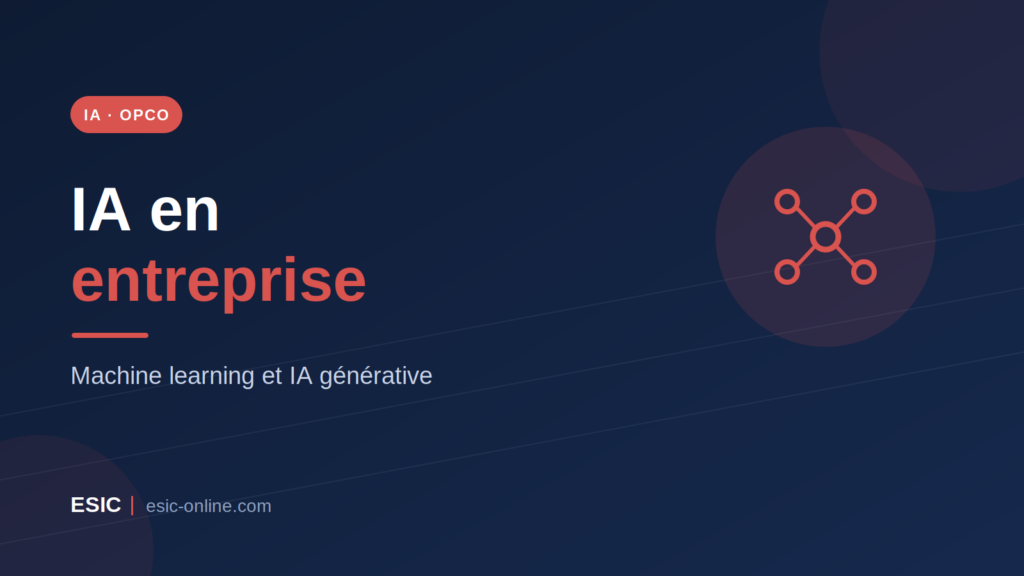 IA · OPCO

IA en
entreprise

Machine learning et IA générative

ESIC | esic-online.com